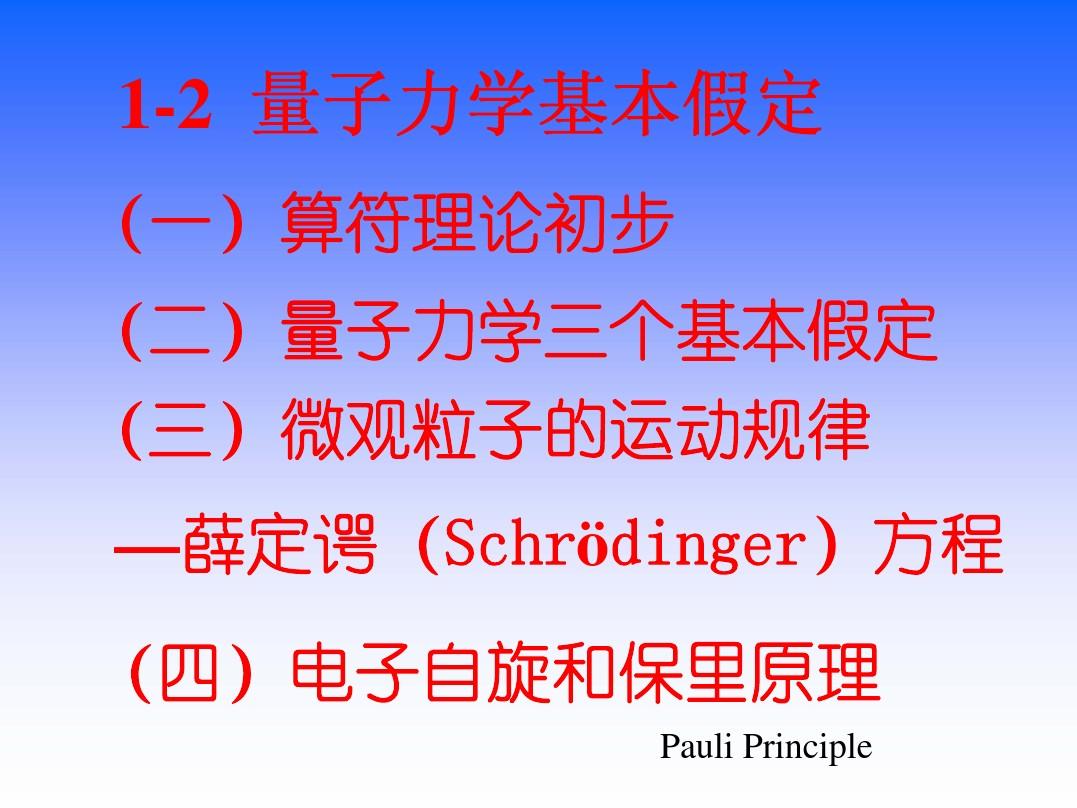 1-2 量子力学基本假定

(一) 算符理论初步

(二) 量子力学三个基本假定

(三) 微观粒子的运动规律

—薛定谔 (Schrödinger) 方程

(四) 电子自旋和保里原理

Pauli Principle